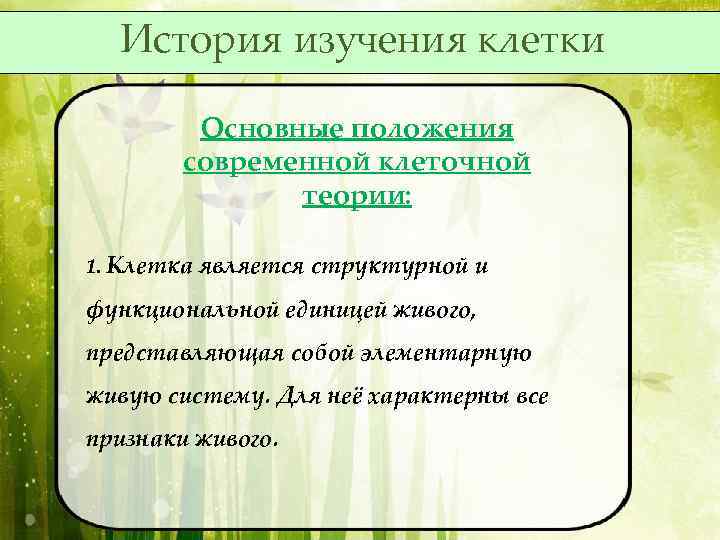 История изучения клетки

Основные положения современной клеточной теории:

1. Клетка является структурной и функциональной единицей живого, представляющая собой элементарную живую систему. Для неё характерны все признаки живого.